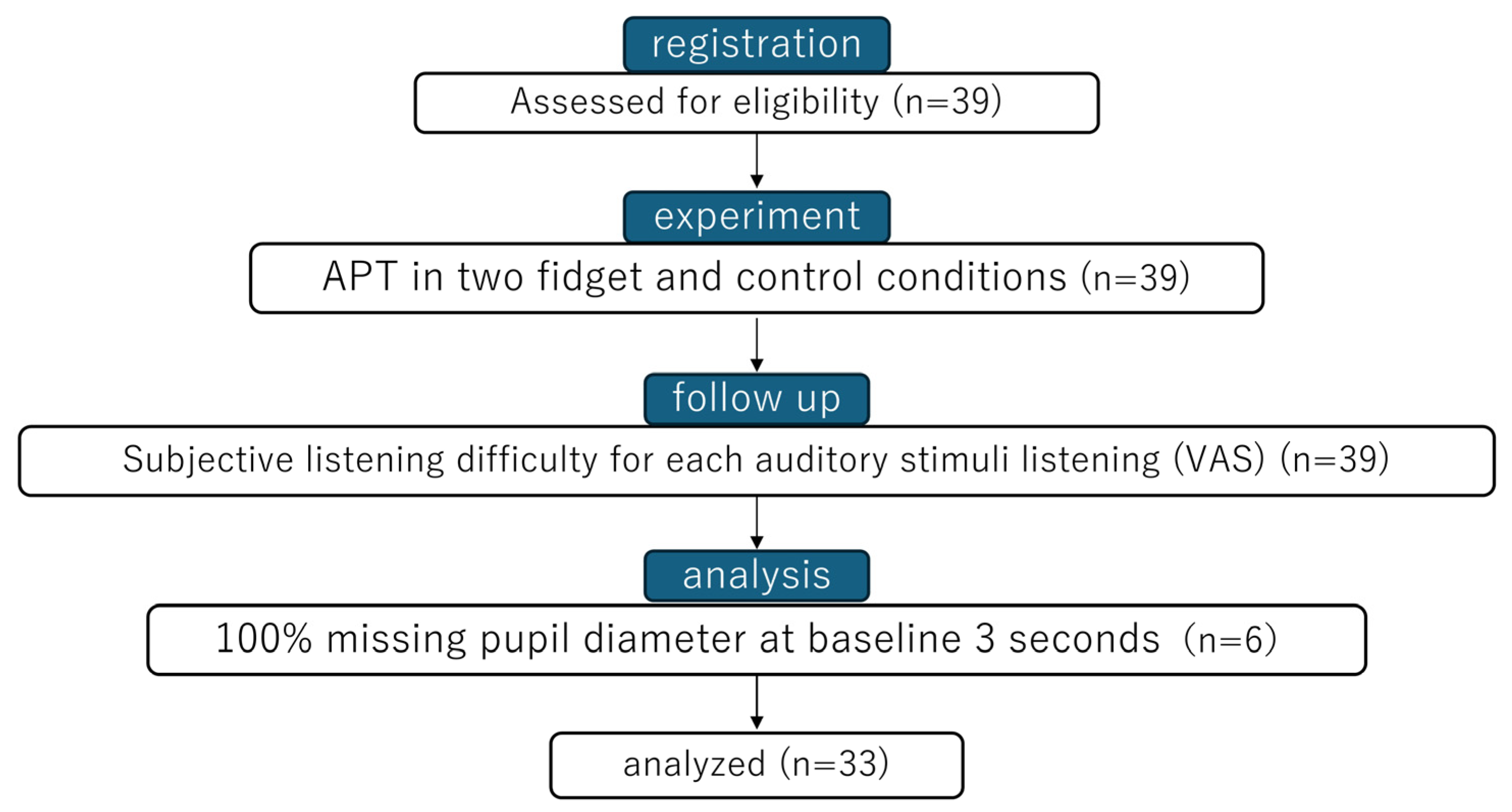 registration

Assessed for eligibility (n=39)

experiment

APT in two fidget and control conditions (n=39)

follow up

Subjective listening difficulty for each auditory stimuli listening (VAS) (n=39)

analysis

100% missing pupil diameter at baseline 3 seconds (n=6)

analyzed (n=33)